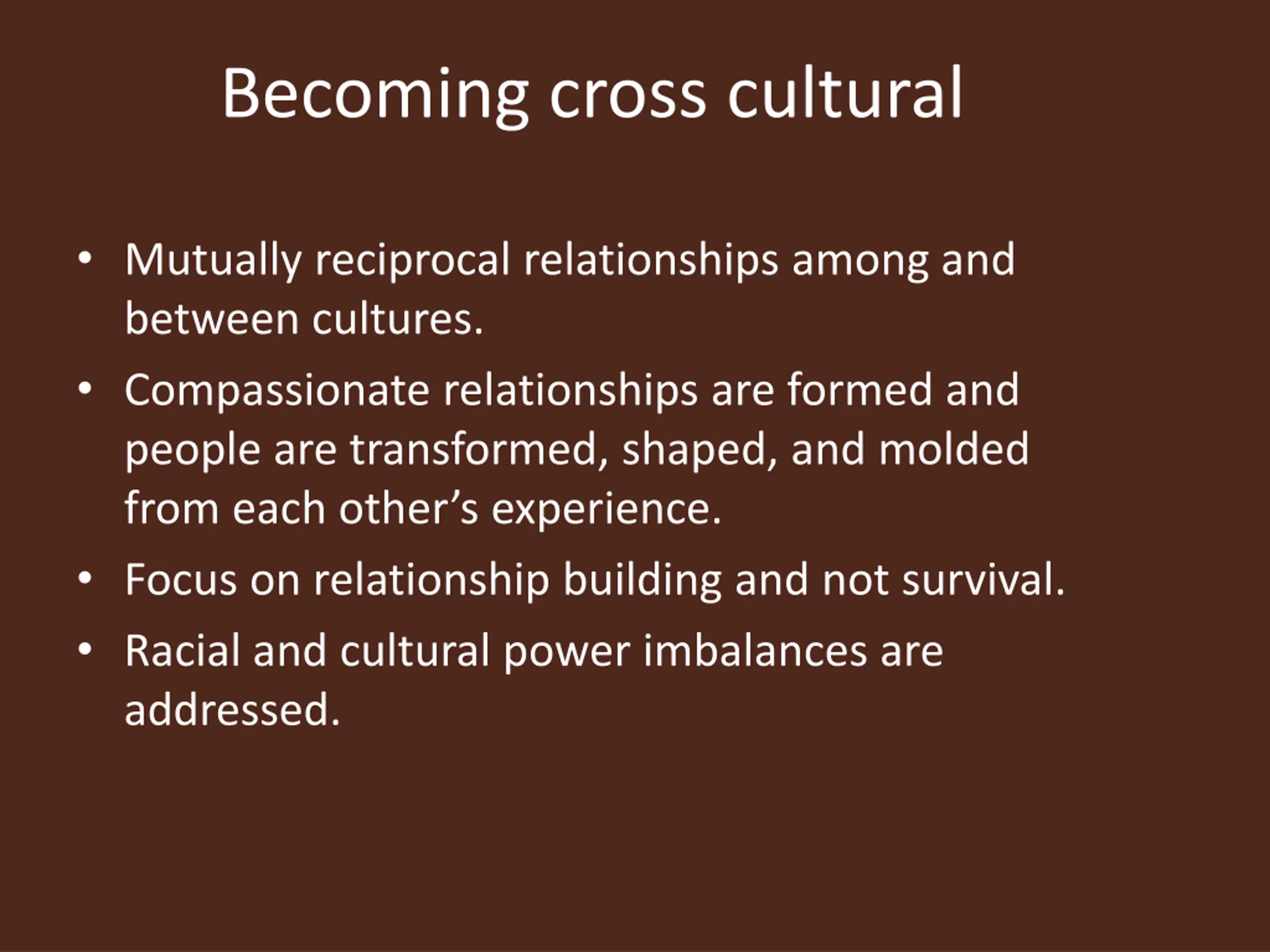 Becoming cross cultural

• Mutually reciprocal relationships among and between cultures.
• Compassionate relationships are formed and people are transformed, shaped, and molded from each other’s experience.
• Focus on relationship building and not survival.
• Racial and cultural power imbalances are addressed.